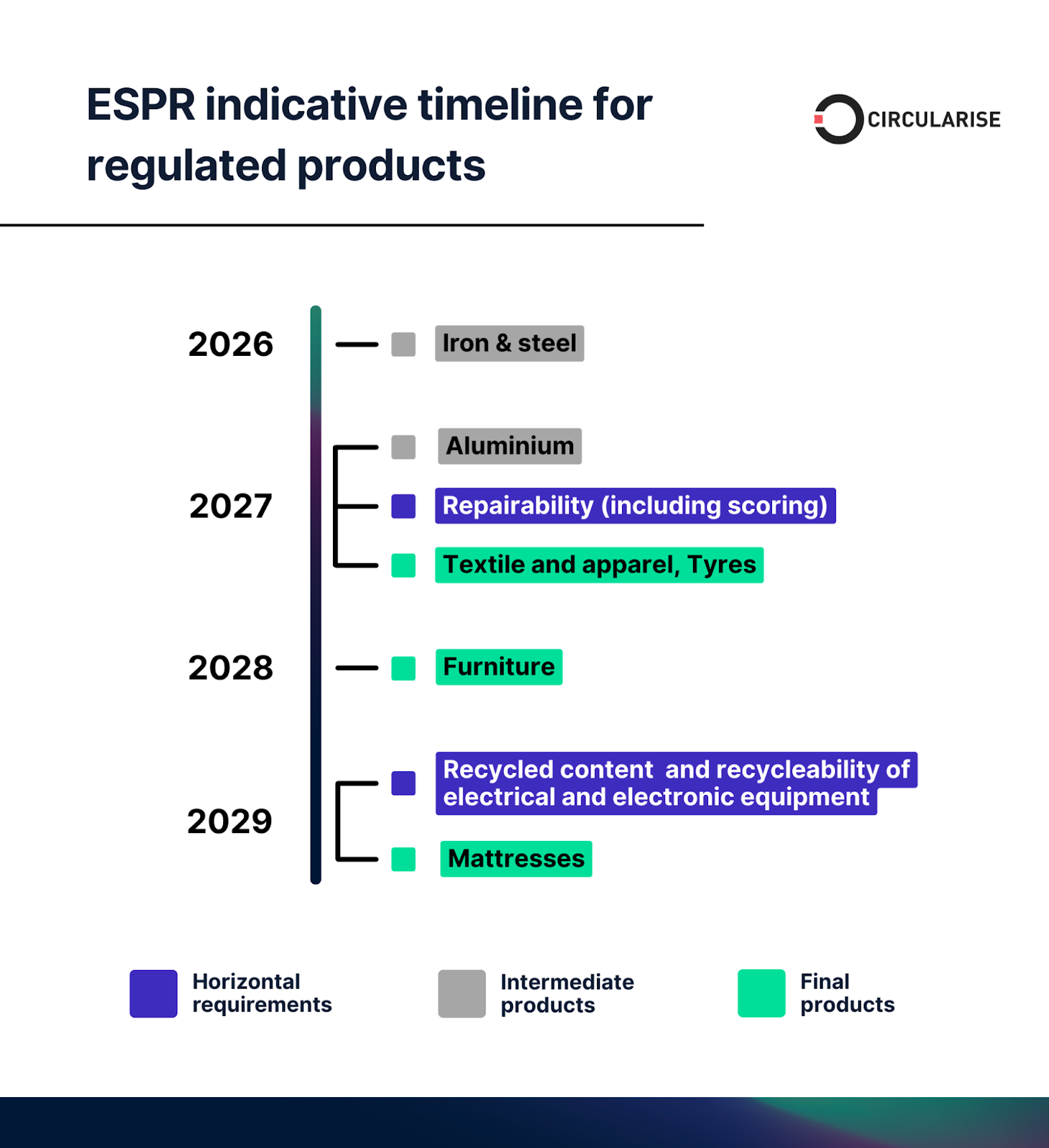 ESPR indicative timeline for regulated products

CIRCULARISE

2026

Iron & steel

2027

Aluminium

Repairability (including scoring)

Textile and apparel, Tyres

2028

Furniture

2029

Recycled content and recycleability of electrical and electronic equipment

Mattresses

Horizontal requirements

Intermediate products

Final products